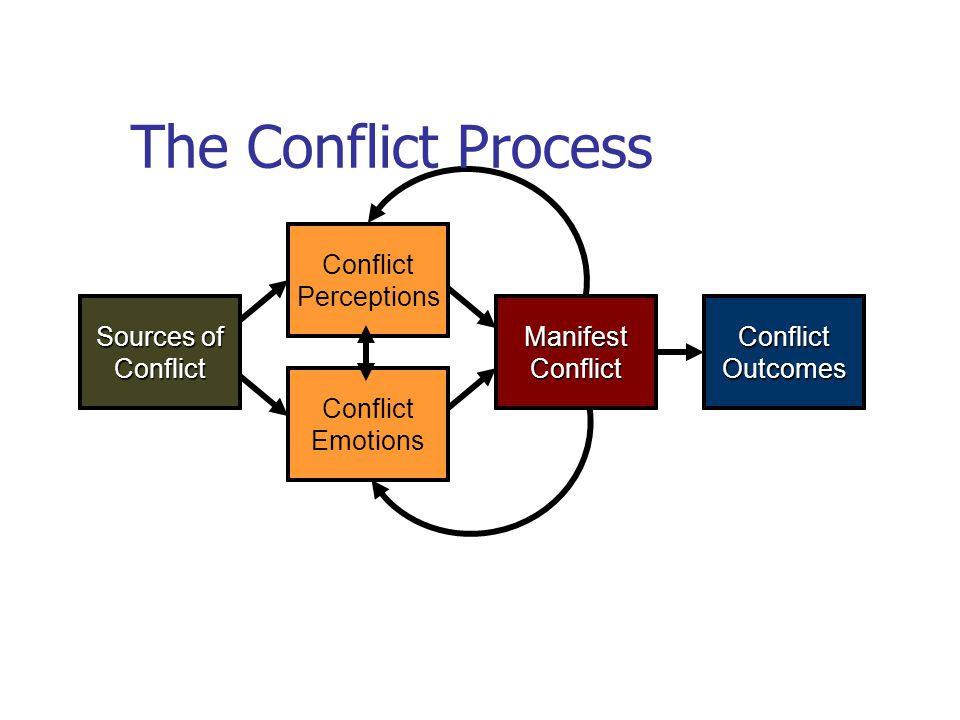 The Conflict Process

Sources of Conflict

Conflict Perceptions

Conflict Emotions

Manifest Conflict

Conflict Outcomes